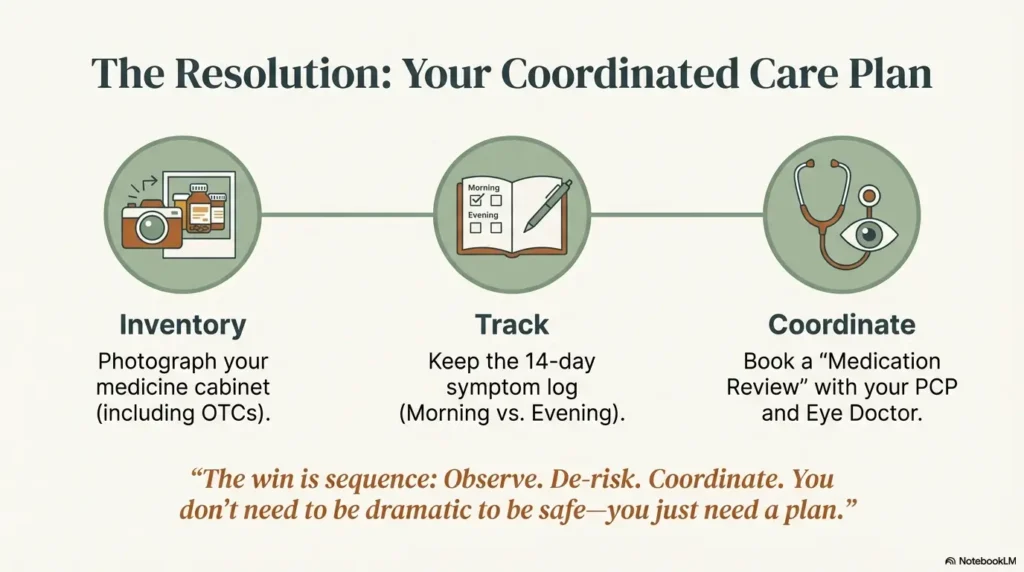 The Resolution: Your Coordinated Care Plan

Morning

Evening

Inventory

Photograph your medicine cabinet (including OTCs).

Track

Keep the 14-day symptom log (Morning vs. Evening).

Coordinate

Book a “Medication Review” with your PCP and Eye Doctor.

“The win is sequence: Observe. De-risk. Coordinate. You don’t need to be dramatic to be safe—you just need a plan.”

NotebookLM